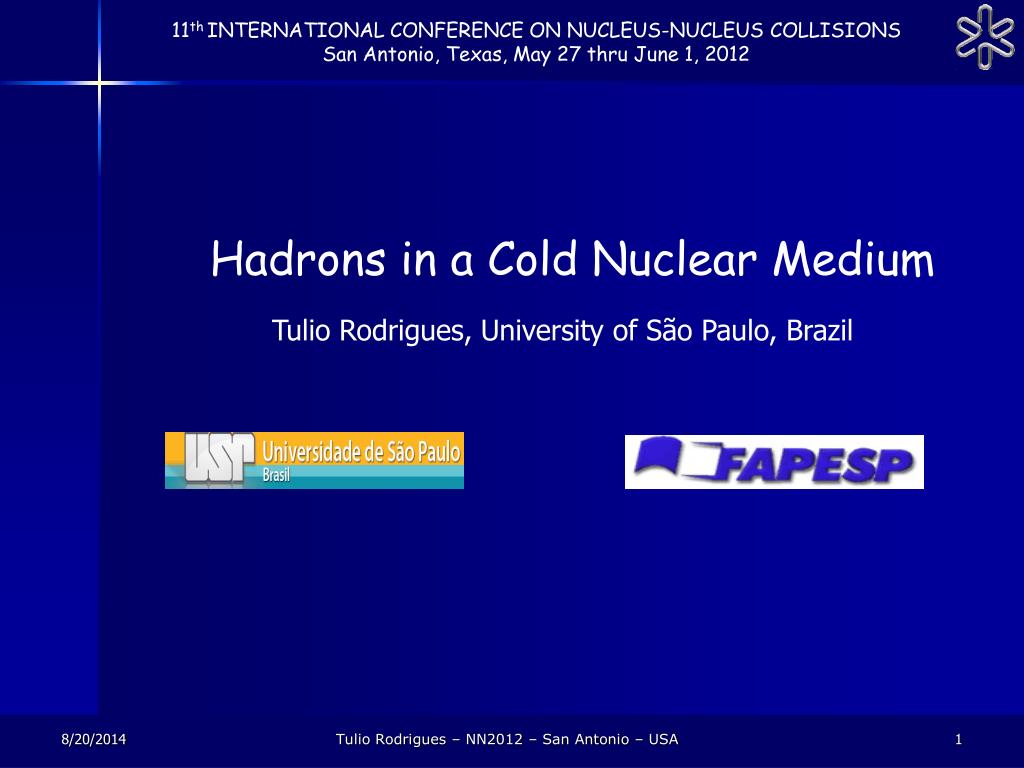 11th INTERNATIONAL CONFERENCE ON NUCLEUS-NUCLEUS COLLISIONS
San Antonio, Texas, May 27 thru June 1, 2012

Hadrons in a Cold Nuclear Medium

Tulio Rodrigues, University of São Paulo, Brazil

USP Universidade de São Paulo Brasil

FAPESP

8/20/2014

Tulio Rodrigues – NN2012 – San Antonio – USA

1